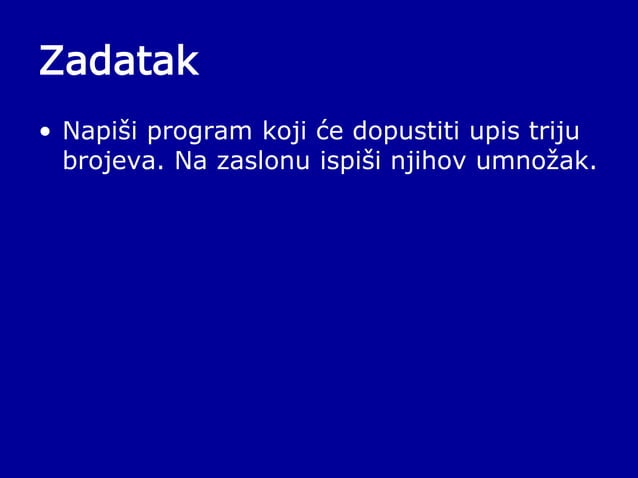 Zadatak

• Napiši program koji će dopustiti upis triju brojeva. Na zaslonu ispiši njihov umnožak.